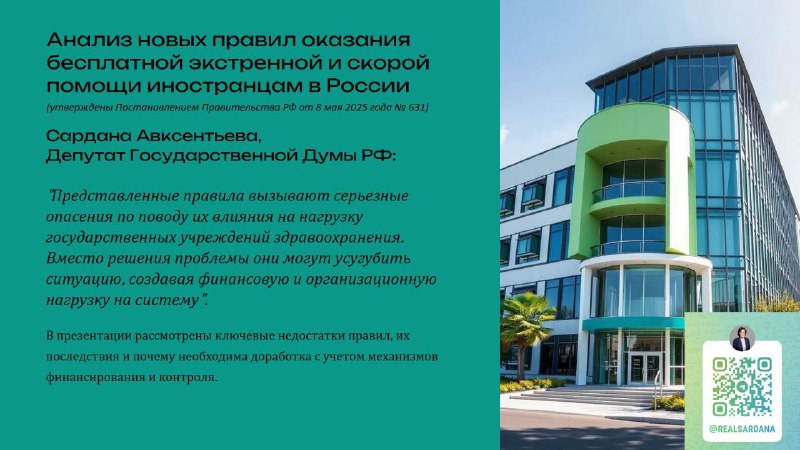 Анализ новых правил оказания бесплатной экстренной и скорой помощи иностранцам в России

(утверждены Постановлением Правительства РФ от 8 мая 2025 года № 631)

Сардана Авксентьева,
Депутат Государственной Думы РФ:

"Представленные правила вызывают серьезные опасения по поводу их влияния на нагрузку государственных учреждений здравоохранения. Вместо решения проблемы они могут усугубить ситуацию, создавая финансовую и организационную нагрузку на систему".

В презентации рассмотрены ключевые недостатки правил, их последствия и почему необходима доработка с учетом механизмов финансирования и контроля.

@REALSARDANA